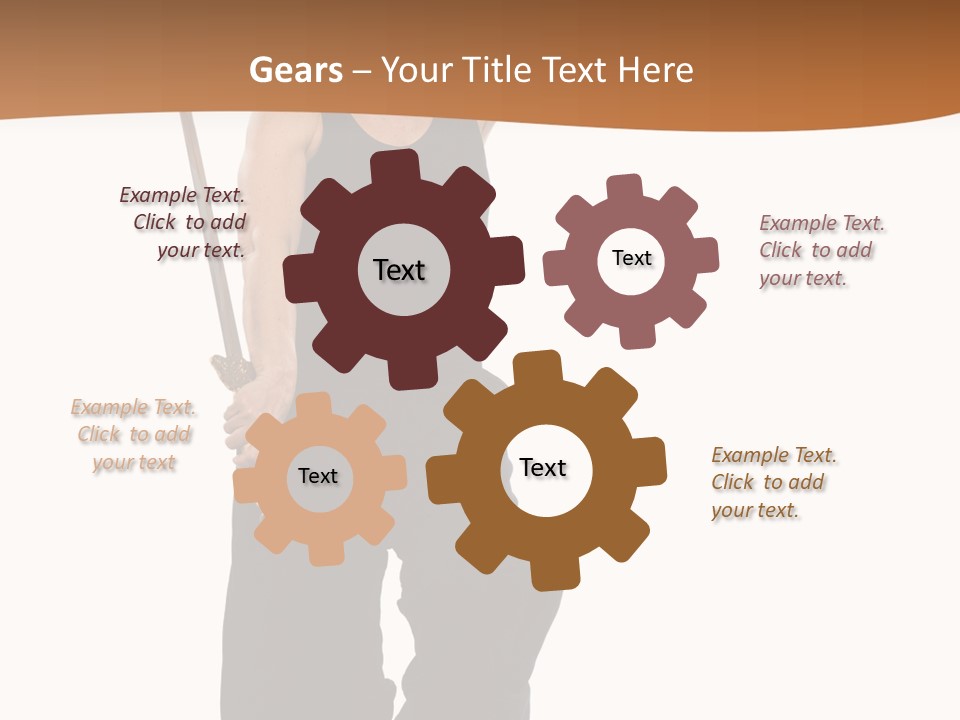 Gears – Your Title Text Here

Example Text. Click to add your text.

Text

Text

Example Text. Click to add your text.

Example Text. Click to add your text

Text

Text

Example Text. Click to add your text.